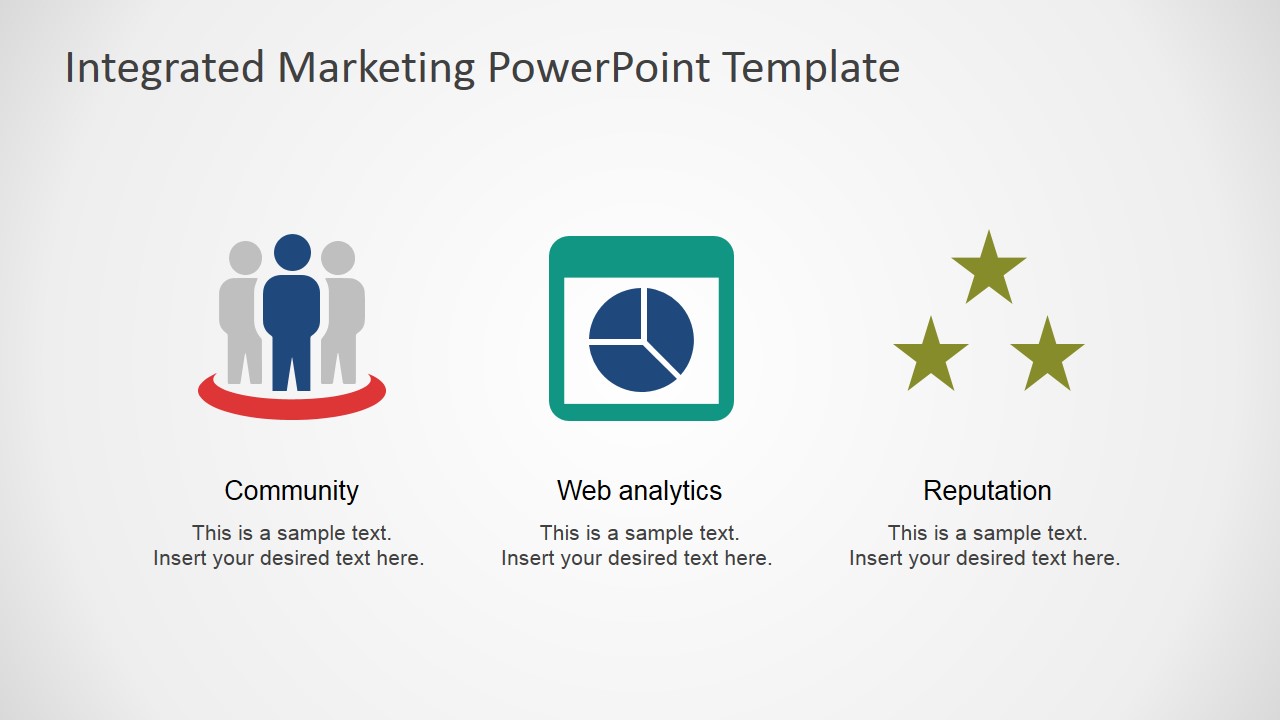 Integrated Marketing PowerPoint Template

Community

This is a sample text.
Insert your desired text here.

Web analytics

This is a sample text.
Insert your desired text here.

Reputation

This is a sample text.
Insert your desired text here.